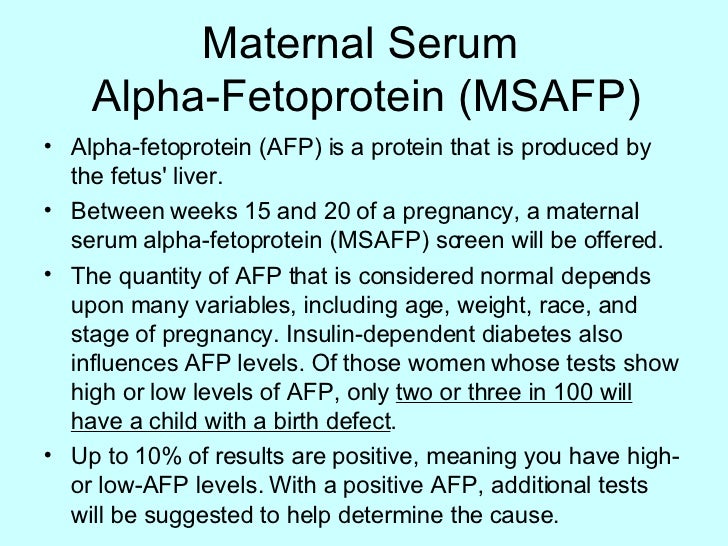 Maternal Serum Alpha-Fetoprotein (MSAFP)

• Alpha-fetoprotein (AFP) is a protein that is produced by the fetus' liver.

• Between weeks 15 and 20 of a pregnancy, a maternal serum alpha-fetoprotein (MSAFP) screen will be offered.

• The quantity of AFP that is considered normal depends upon many variables, including age, weight, race, and stage of pregnancy. Insulin-dependent diabetes also influences AFP levels. Of those women whose tests show high or low levels of AFP, only two or three in 100 will have a child with a birth defect.

• Up to 10% of results are positive, meaning you have high- or low-AFP levels. With a positive AFP, additional tests will be suggested to help determine the cause.